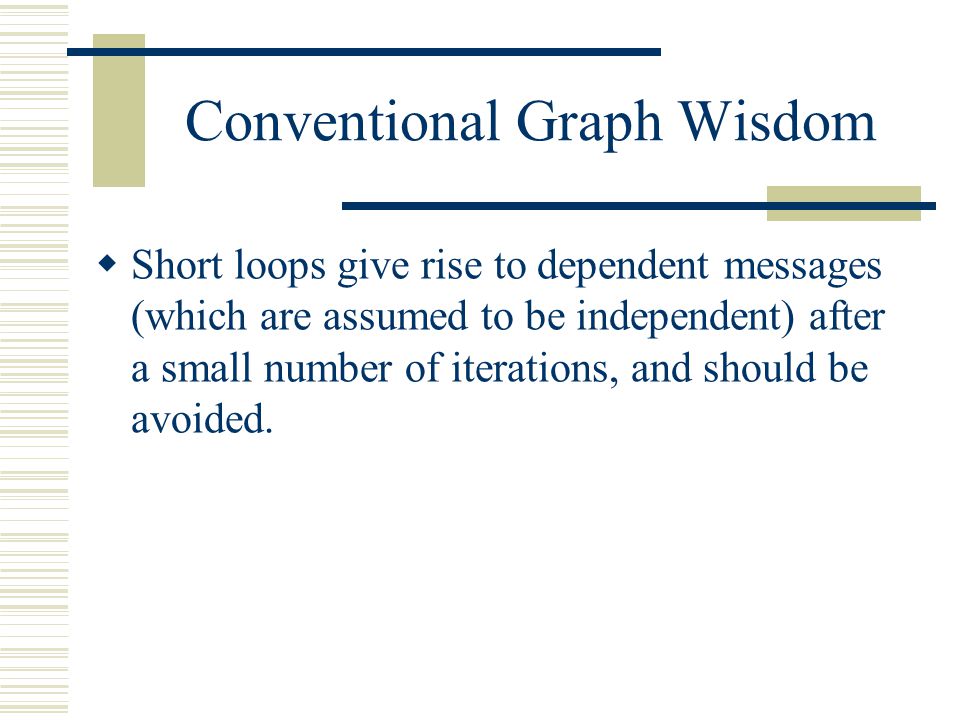 Conventional Graph Wisdom

◆ Short loops give rise to dependent messages (which are assumed to be independent) after a small number of iterations, and should be avoided.